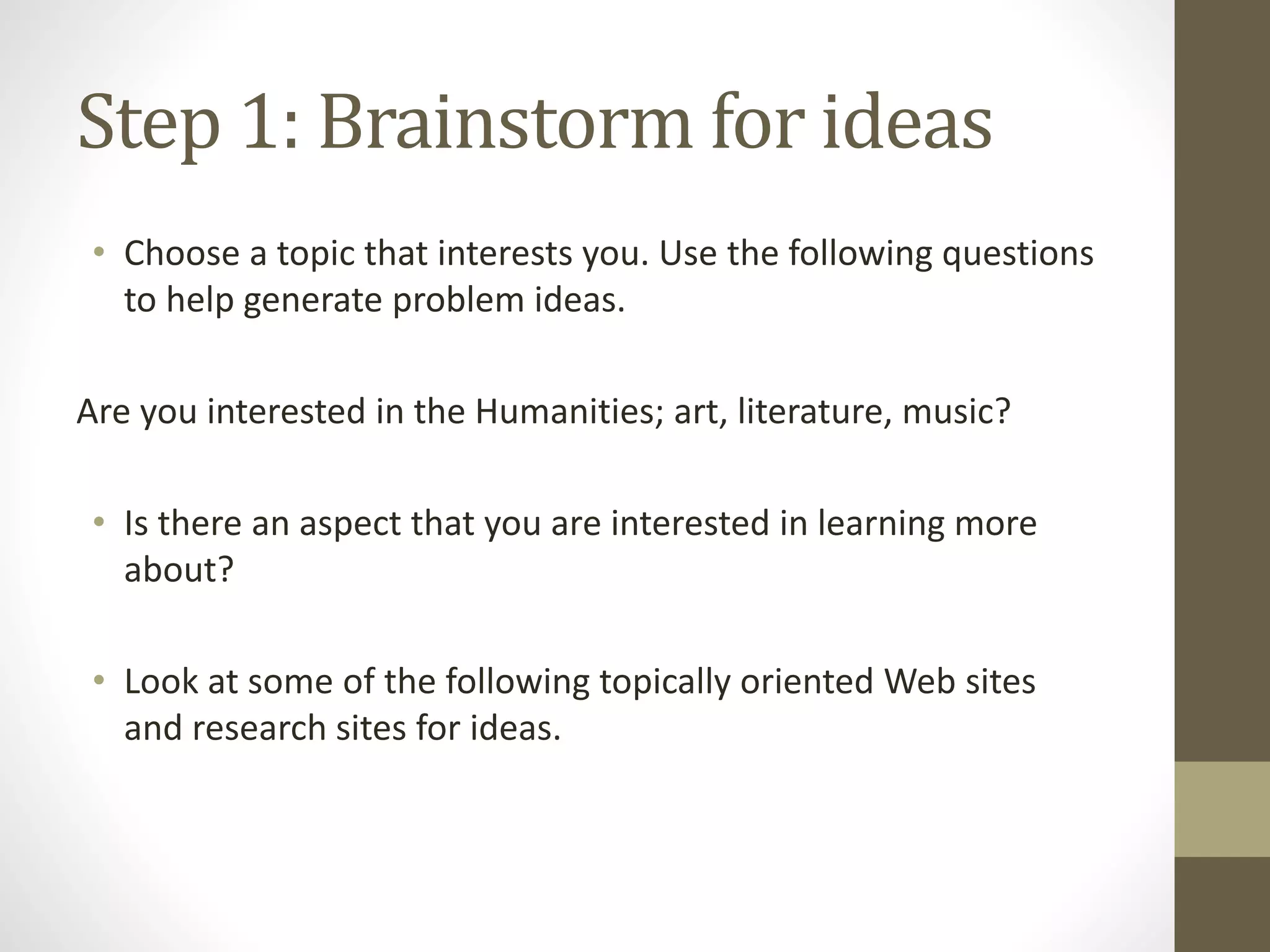 Step 1: Brainstorm for ideas

• Choose a topic that interests you. Use the following questions to help generate problem ideas.

Are you interested in the Humanities; art, literature, music?

• Is there an aspect that you are interested in learning more about?

• Look at some of the following topically oriented Web sites and research sites for ideas.